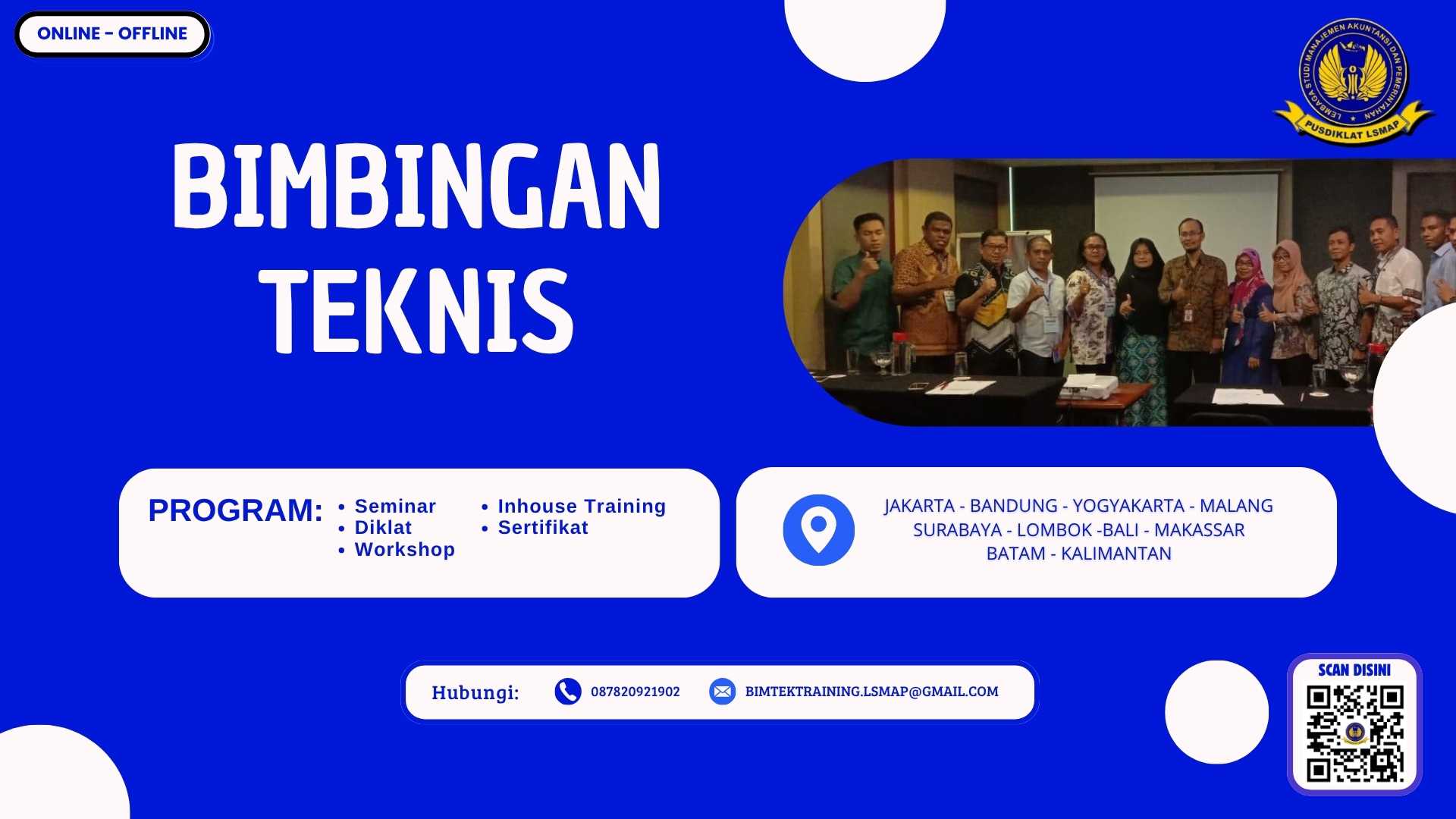 ONLINE - OFFLINE

LEMBAGA STUDI MANAJEMEN AKUNTANSI DAN PEMERINTAHAN
PUSDIKLAT LSMAP

BIMBINGAN TEKNIS

PROGRAM:
• Seminar
• Diklat
• Workshop
• Inhouse Training
• Sertifikat

JAKARTA - BANDUNG - YOGYAKARTA - MALANG
SURABAYA - LOMBOK -BALI - MAKASSAR
BATAM - KALIMANTAN

Hubungi: 087820921902 BIMTEKTRAINING.LSMAP@GMAIL.COM

SCAN DISINI